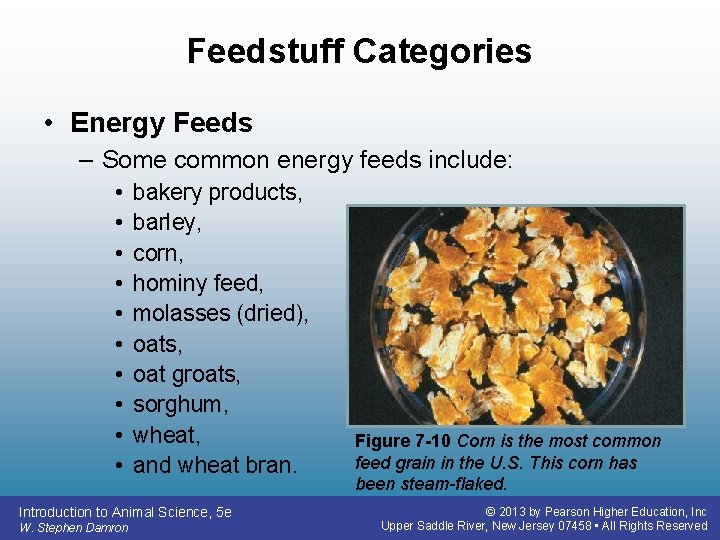 Feedstuff Categories

• Energy Feeds
– Some common energy feeds include:
• bakery products,
• barley,
• corn,
• hominy feed,
• molasses (dried),
• oats,
• oat groats,
• sorghum,
• wheat,
• and wheat bran.

Figure 7-10 Corn is the most common feed grain in the U.S. This corn has been steam-flaked.

Introduction to Animal Science, 5e
W. Stephen Damron

© 2013 by Pearson Higher Education, Inc
Upper Saddle River, New Jersey 07458 • All Rights Reserved